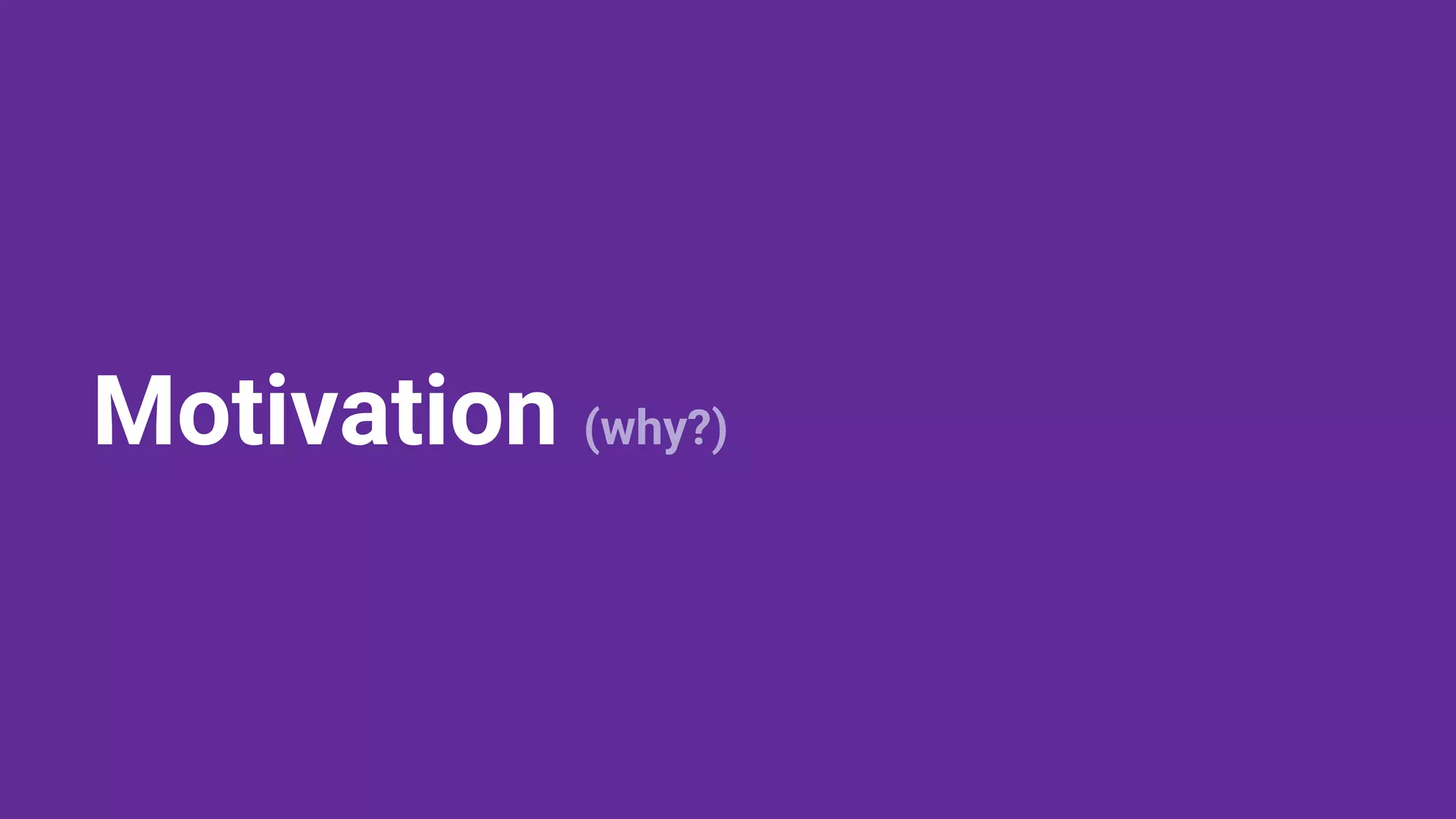 Motivation (why?)